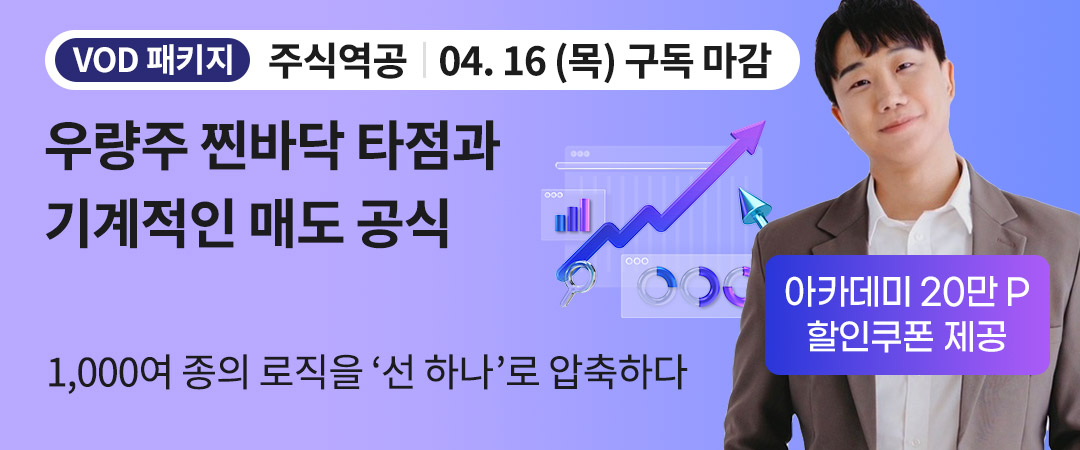 VOD 패키지 주식역공 | 04. 16 (목) 구독 마감

우량주 찐바닥 타점과
기계적인 매도 공식

1,000여 종의 로직을 ‘선 하나’로 압축하다

아카데미 20만 P
할인쿠폰 제공